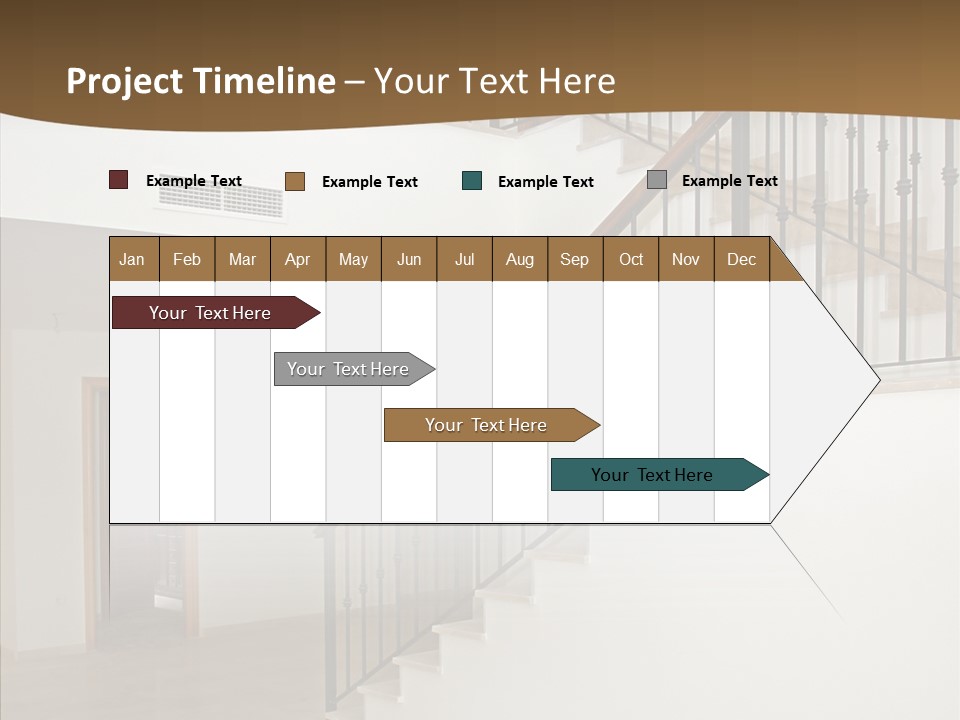 Project Timeline – Your Text Here

Example Text
Example Text
Example Text
Example Text

| Jan | Feb | Mar | Apr | May | Jun | Jul | Aug | Sep | Oct | Nov | Dec |
|---|---|---|---|---|---|---|---|---|---|---|---|

Your Text Here

Your Text Here

Your Text Here

Your Text Here